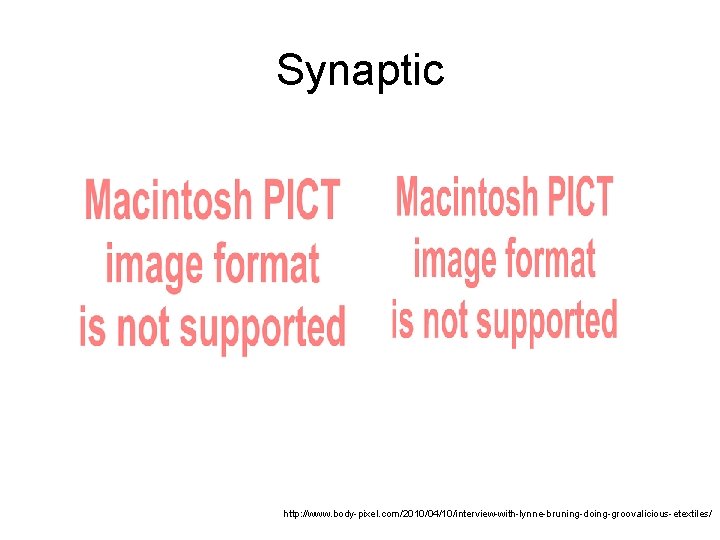 Synaptic

Macintosh PICT image format is not supported

Macintosh PICT image format is not supported

http://www.body-pixel.com/2010/04/10/interview-with-lynne-bruning-doing-groovalicious-etextiles/